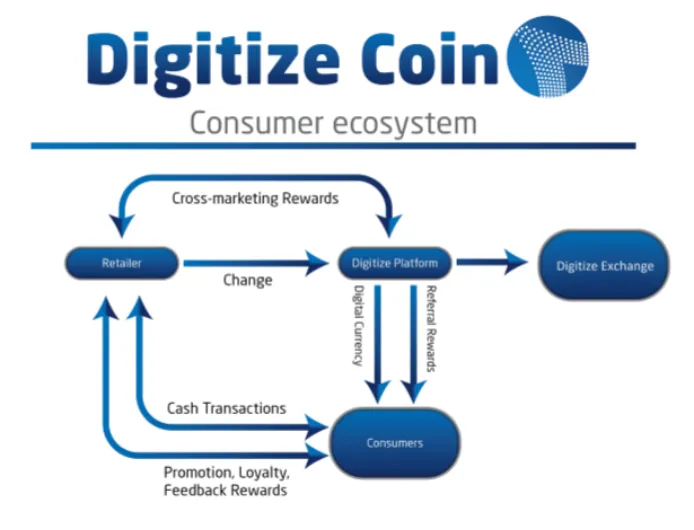 Digitize Coin

Consumer ecosystem

Cross-marketing Rewards

Retailer

Change

Digitize Platform

Digitize Exchange

Digital Currency

Referral Rewards

Cash Transactions

Consumers

Promotion, Loyalty, Feedback Rewards